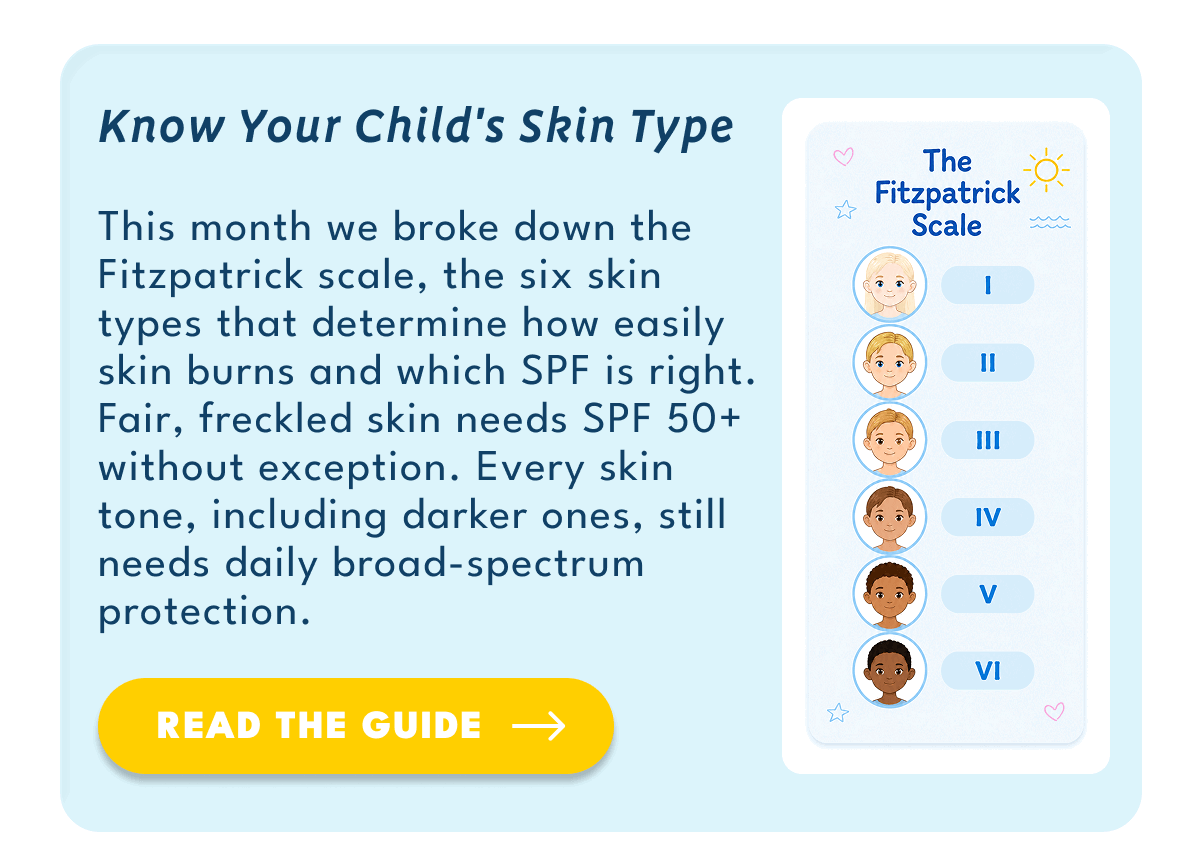 Know Your Child's Skin Type

This month we broke down the Fitzpatrick scale, the six skin types that determine how easily skin burns and which SPF is right. Fair, freckled skin needs SPF 50+ without exception. Every skin tone, including darker ones, still needs daily broad-spectrum protection.

READ THE GUIDE →

The Fitzpatrick Scale

I

II

III

IV

V

VI